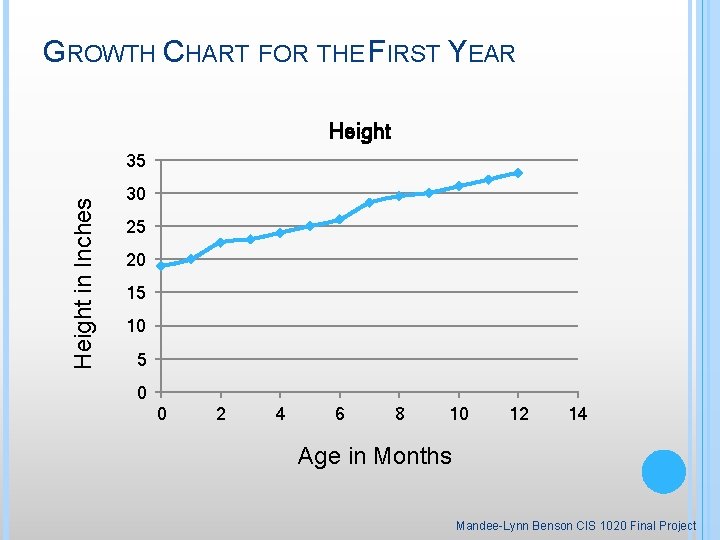 GROWTH CHART FOR THE FIRST YEAR

Height

Height in Inches

35
30
25
20
15
10
5
0

0 2 4 6 8 10 12 14

Age in Months

Mandee-Lynn Benson CIS 1020 Final Project